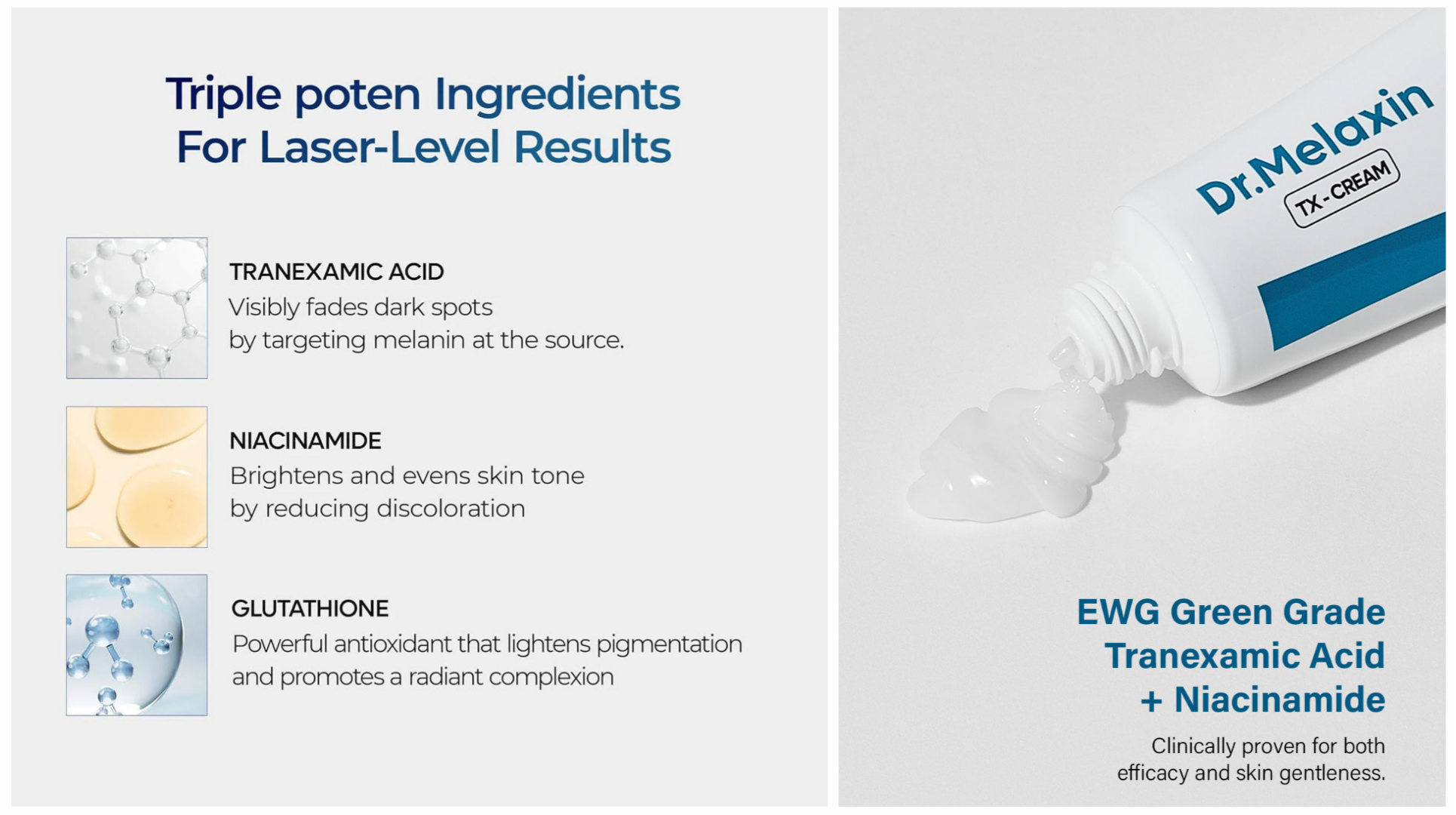 Triple poten Ingredients
For Laser-Level Results

TRANEXAMIC ACID
Visibly fades dark spots by targeting melanin at the source.

NIACINAMIDE
Brightens and evens skin tone by reducing discoloration

GLUTATHIONE
Powerful antioxidant that lightens pigmentation and promotes a radiant complexion

Dr.Melaxin
TX-CREAM

EWG Green Grade
Tranexamic Acid
+ Niacinamide

Clinically proven for both efficacy and skin gentleness.